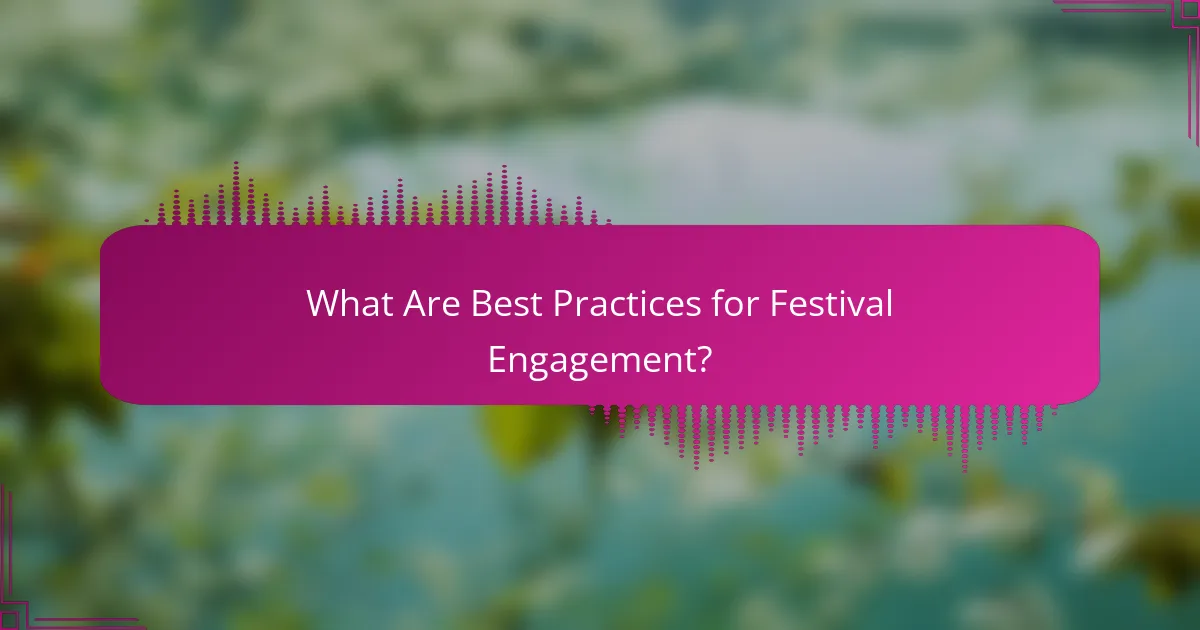 What Are Best Practices for Festival Engagement?